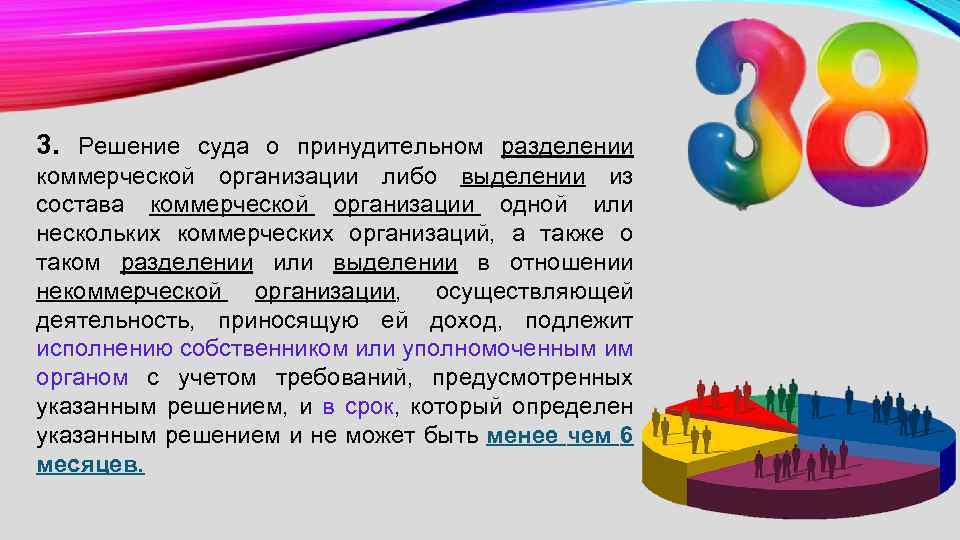 38

3. Решение суда о принудительном разделении коммерческой организации либо выделении из состава коммерческой организации одной или нескольких коммерческих организаций, а также о таком разделении или выделении в отношении некоммерческой организации, осуществляющей деятельность, приносящую ей доход, подлежит исполнению собственником или уполномоченным им органом с учетом требований, предусмотренных указанным решением, и в срок, который определен указанным решением и не может быть менее чем 6 месяцев.